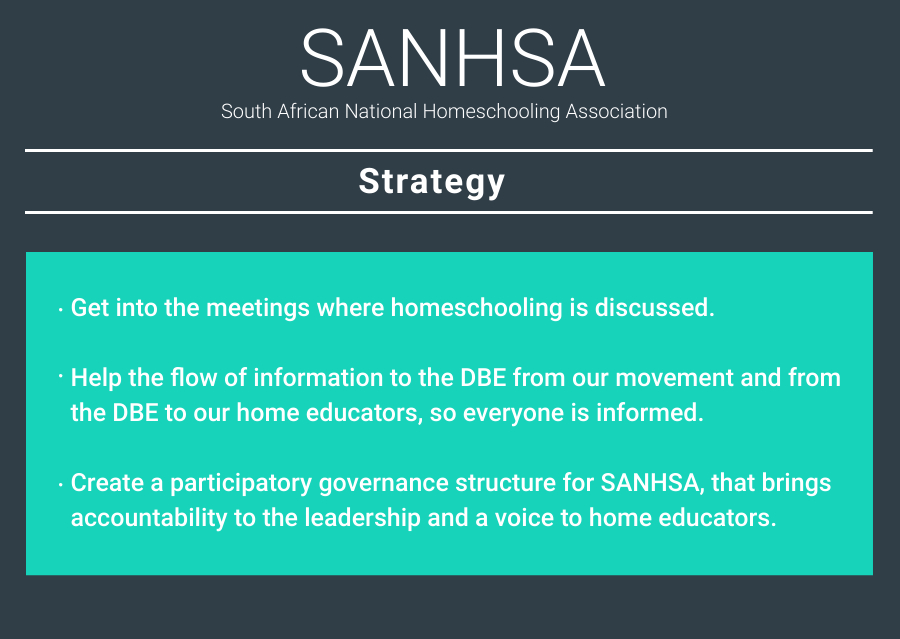 SANHSA
South African National Homeschooling Association

Strategy

· Get into the meetings where homeschooling is discussed.

· Help the flow of information to the DBE from our movement and from the DBE to our home educators, so everyone is informed.

· Create a participatory governance structure for SANHSA, that brings accountability to the leadership and a voice to home educators.